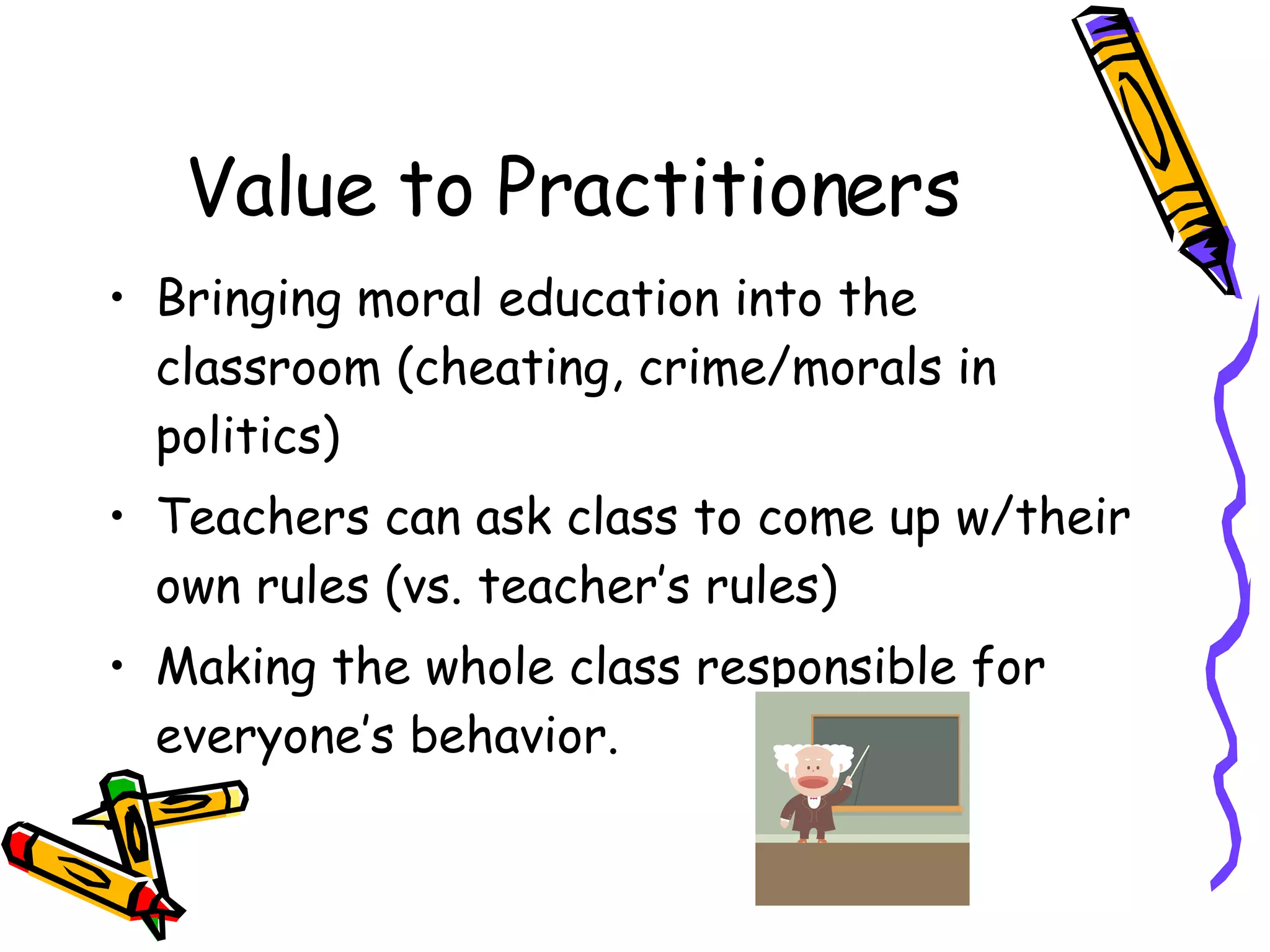 Value to Practitioners

• Bringing moral education into the classroom (cheating, crime/morals in politics)

• Teachers can ask class to come up w/their own rules (vs. teacher's rules)

• Making the whole class responsible for everyone's behavior.